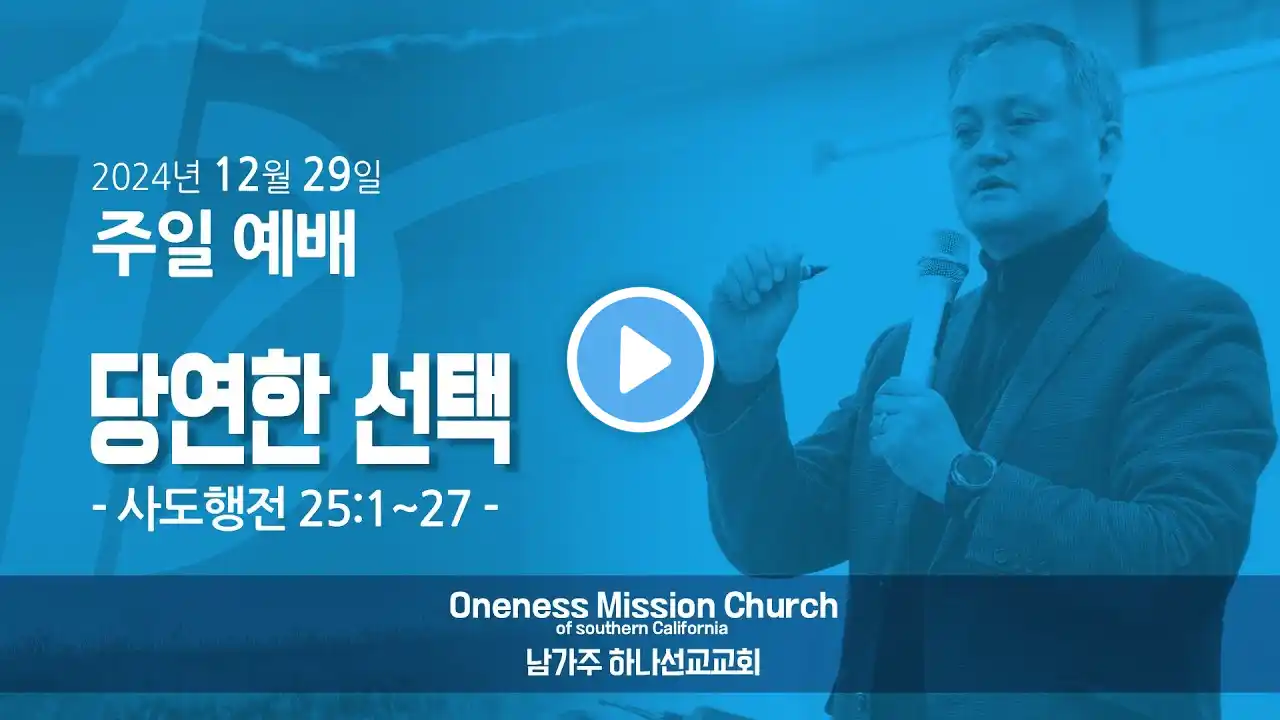 2024년 12월 29일
주일 예배

당연한 선택
- 사도행전 25:1~27 -

Oneness Mission Church
of southern California
남가주 하나선교교회